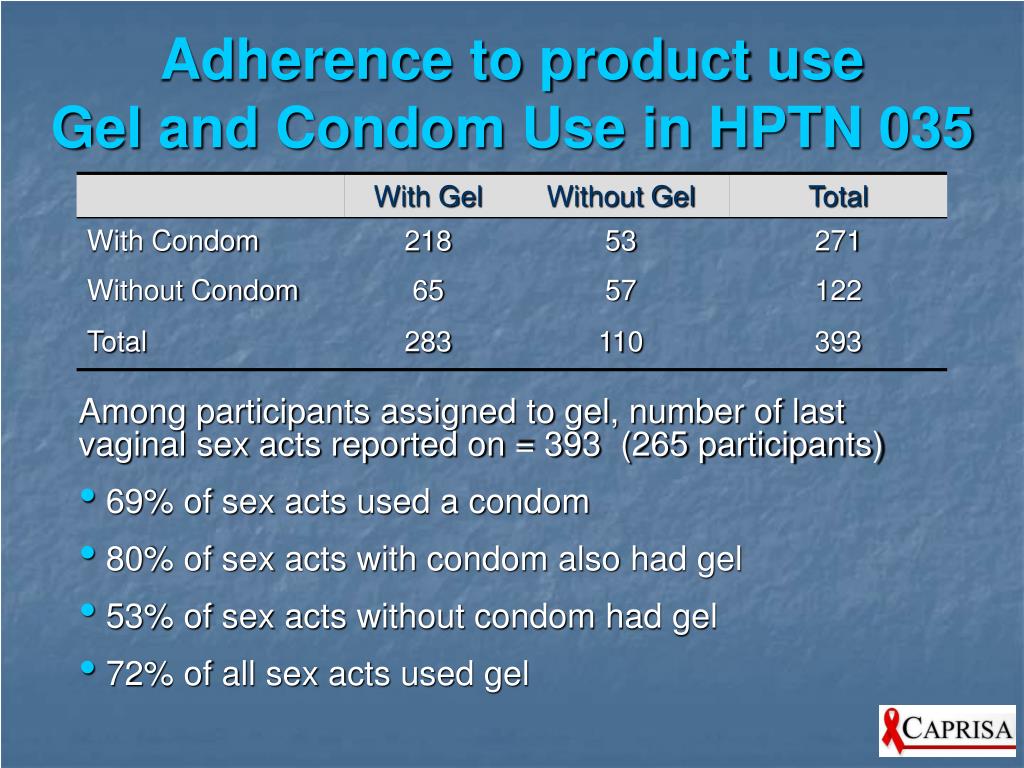 Adherence to product use
Gel and Condom Use in HPTN 035

| | With Gel | Without Gel | Total |
|---|---|---|---|
| With Condom | 218 | 53 | 271 |
| Without Condom | 65 | 57 | 122 |
| Total | 283 | 110 | 393 |

Among participants assigned to gel, number of last vaginal sex acts reported on = 393 (265 participants)

• 69% of sex acts used a condom

• 80% of sex acts with condom also had gel

• 53% of sex acts without condom had gel

• 72% of all sex acts used gel

CAPRISA